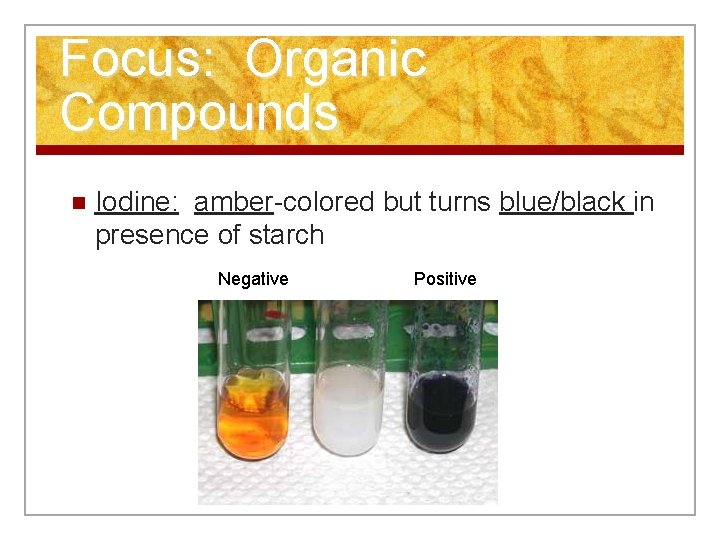 Focus: Organic Compounds

Iodine: amber-colored but turns blue/black in presence of starch

Negative

Positive